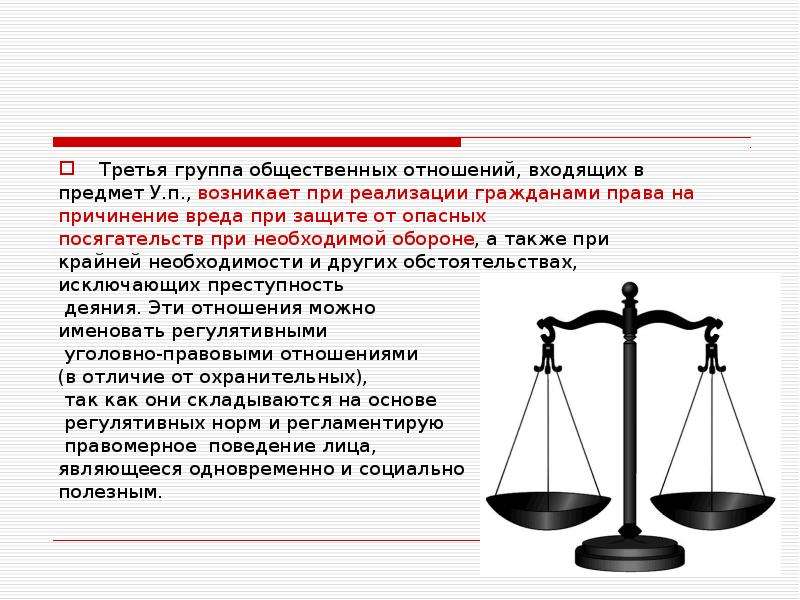 Третья группа общественных отношений, входящих в предмет У.п., возникает при реализации гражданами права на причинение вреда при защите от опасных посягательств при необходимой обороне, а также при крайней необходимости и других обстоятельствах, исключающих преступность деяния. Эти отношения можно именовать регулятивными уголовно-правовыми отношениями (в отличие от охранительных), так как они складываются на основе регулятивных норм и регламентирую правомерное поведение лица, являющееся одновременно и социально полезным.